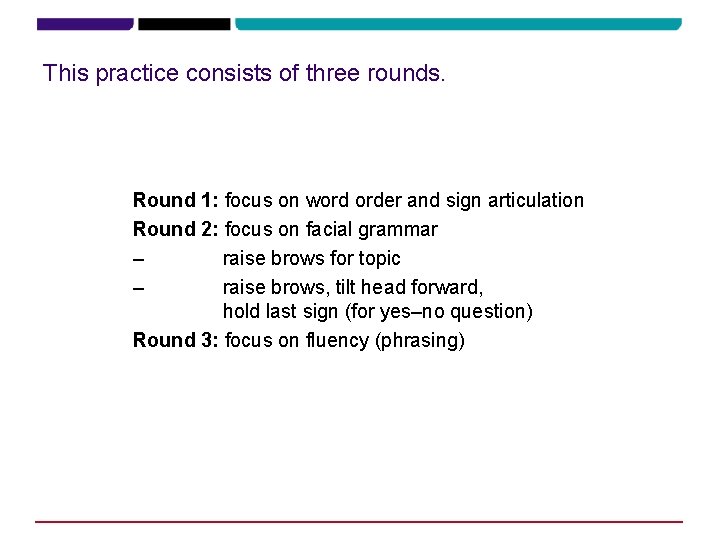 This practice consists of three rounds.

Round 1: focus on word order and sign articulation
Round 2: focus on facial grammar
– raise brows for topic
– raise brows, tilt head forward, hold last sign (for yes–no question)
Round 3: focus on fluency (phrasing)